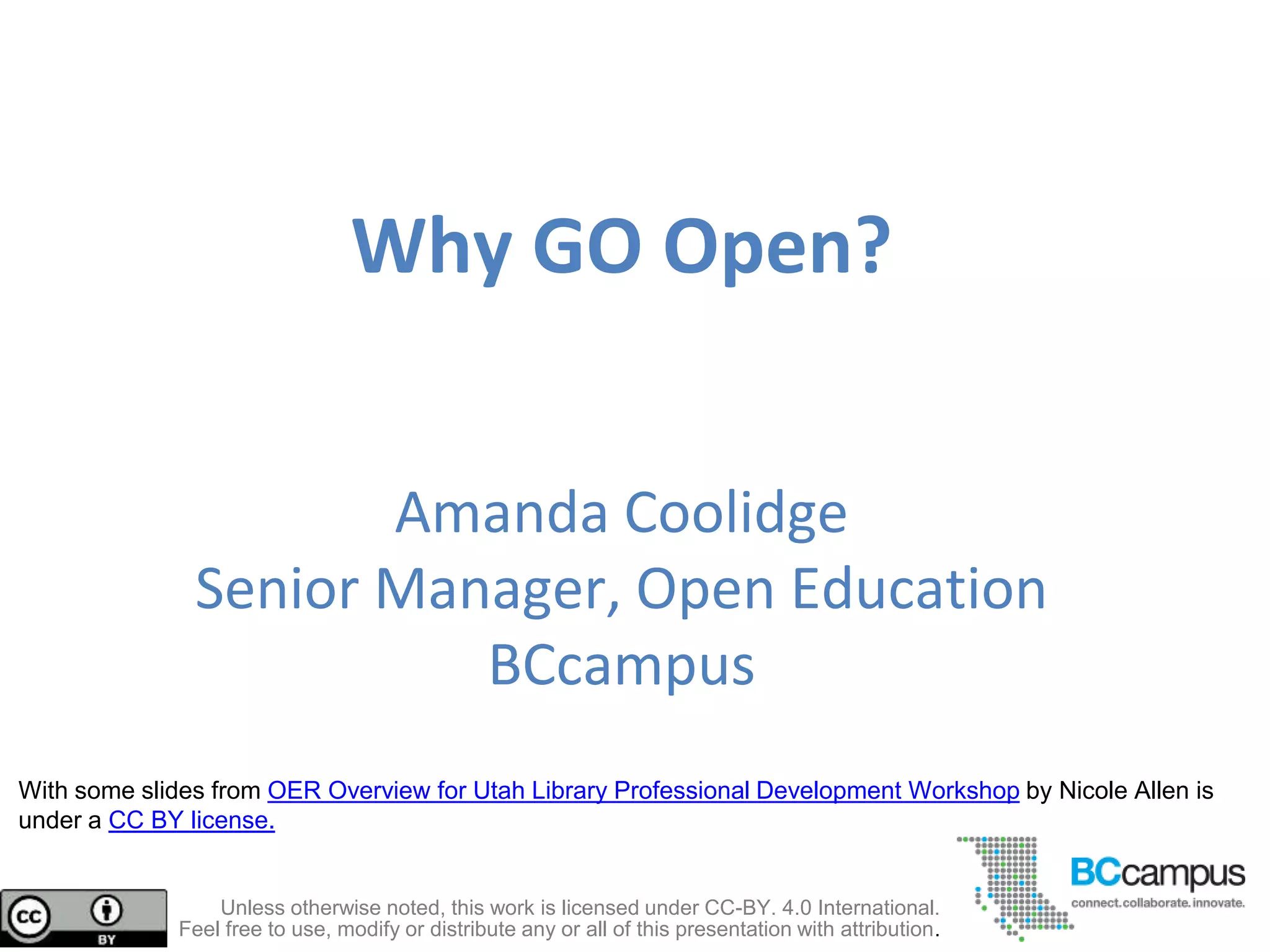 Why GO Open?

Amanda Coolidge
Senior Manager, Open Education
BCcampus

With some slides from OER Overview for Utah Library Professional Development Workshop by Nicole Allen is under a CC BY license.

cc BY

Unless otherwise noted, this work is licensed under CC-BY. 4.0 International.
Feel free to use, modify or distribute any or all of this presentation with attribution.

BCcampus
connect.collaborate.innovate.